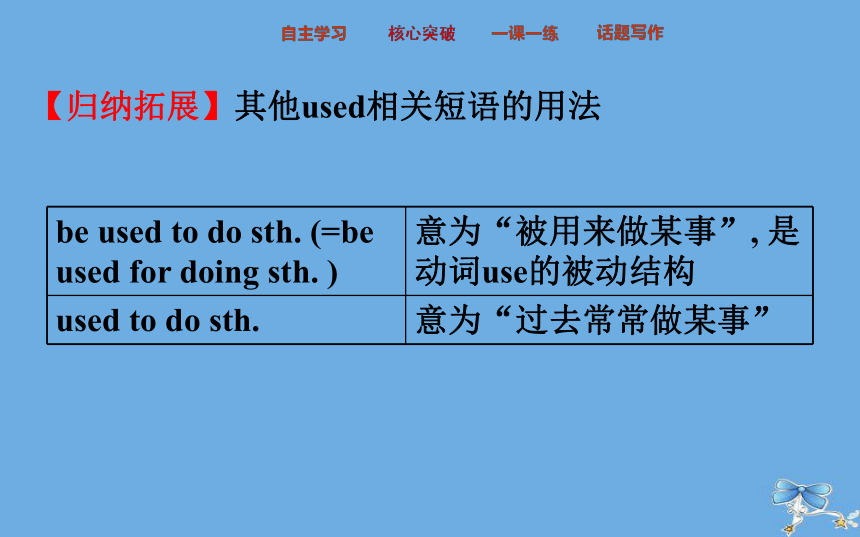 自主学习　核心突破　一课一练　话题写作

【归纳拓展】其他used相关短语的用法

| be used to do sth. (=be used for doing sth. ) | 意为“被用来做某事”, 是动词use的被动结构 |
|---|---|
| used to do sth. | 意为“过去常常做某事” |